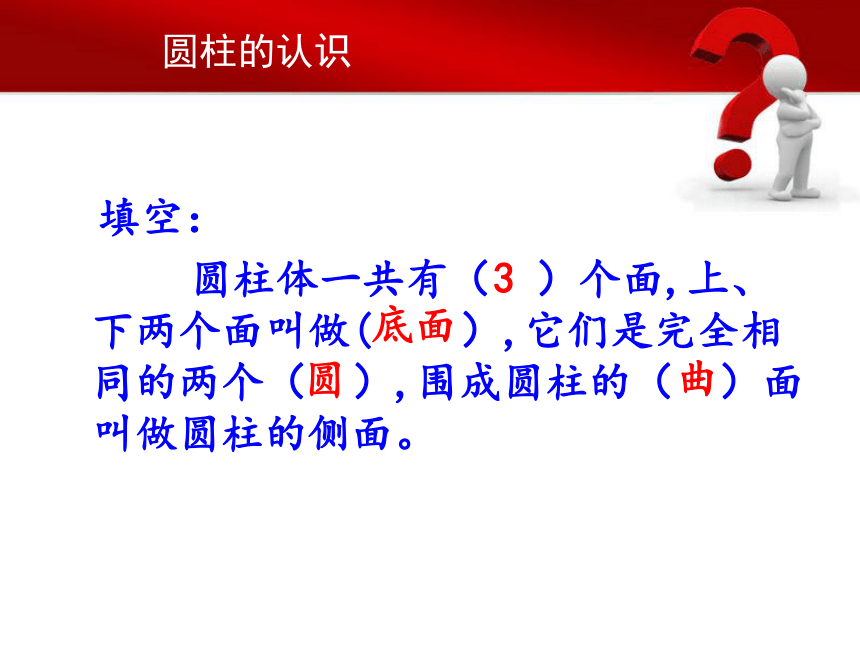 圆柱的认识

填空：

圆柱体一共有（3 ）个面，上、下两个面叫做(底面），它们是完全相同的两个（圆），围成圆柱的（曲）面叫做圆柱的侧面。